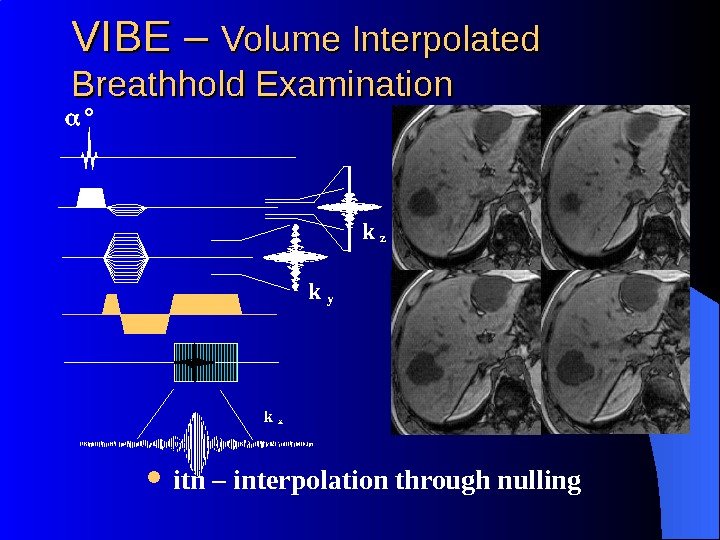 VIBE – Volume Interpolated Breathhold Examination

$\alpha°$

$k_z$

$k_y$

$k_x$

• itn – interpolation through nulling